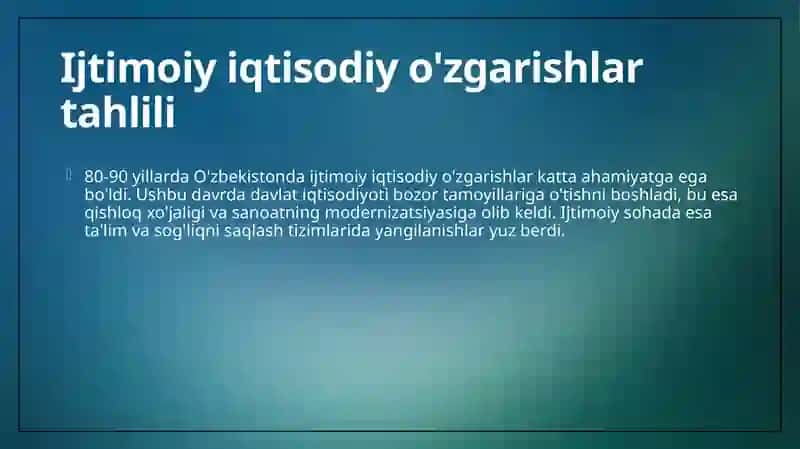 Ijtimoiy iqtisodiy o'zgarishlar tahlili

80-90 yillarda O'zbekistonda ijtimoiy iqtisodiy o'zgarishlar katta ahamiyatga ega bo'ldi. Ushbu davrda davlat iqtisodiyoti bozor tamoyillariga o'tishni boshladi, bu esa qishloq xo'jaligi va sanoatning modernizatsiyasiga olib keldi. Ijtimoiy sohada esa ta'lim va sog'liqni saqlash tizimlarida yangilanishlar yuz berdi.